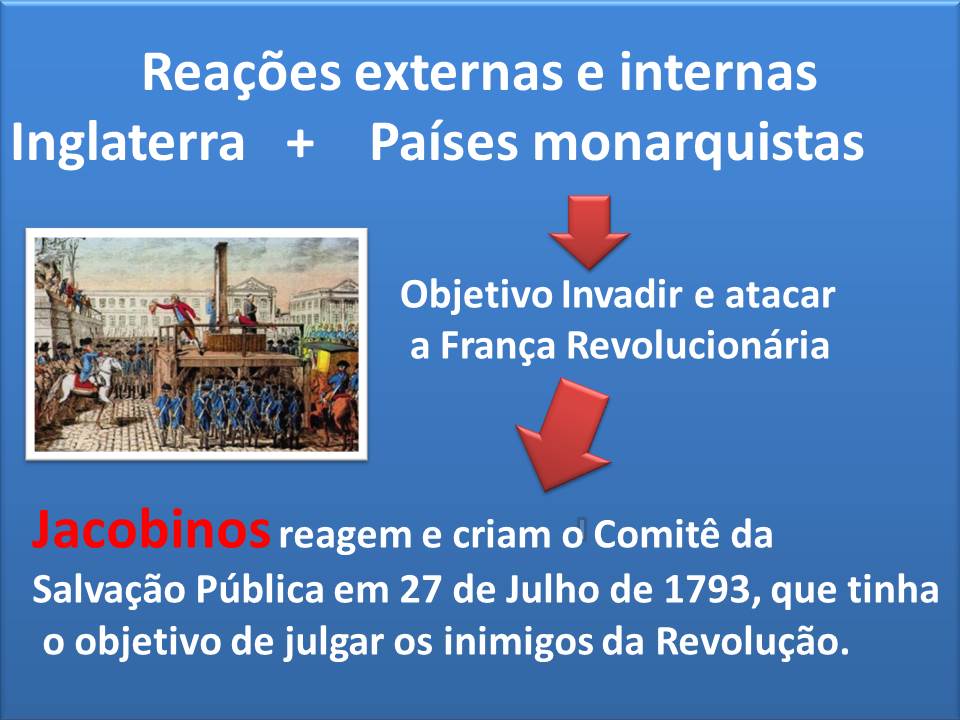 Reações externas e internas
Inglaterra + Países monarquistas

Objetivo Invadir e atacar a França Revolucionária

Jacobinos reagem e criam o Comitê da Salvação Pública em 27 de Julho de 1793, que tinha o objetivo de julgar os inimigos da Revolução.